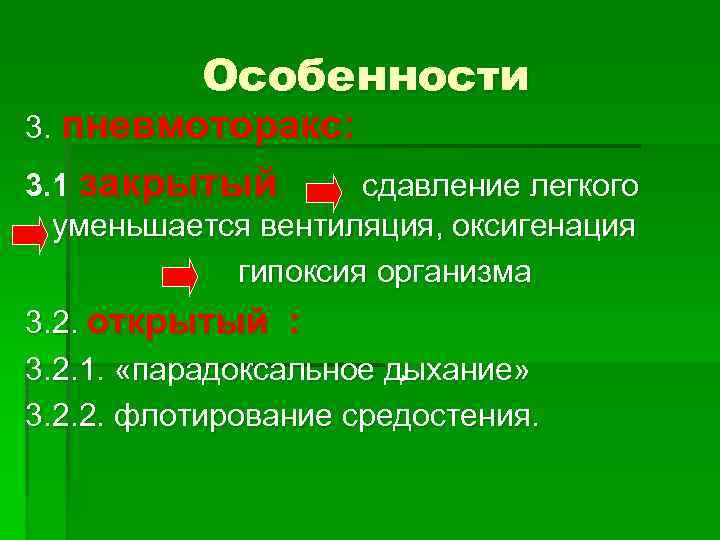 Особенности

3. пневмоторакс:

3.1 закрытый сдавление легкого уменьшается вентиляция, оксигенация гипоксия организма

3.2. открытый :

3.2.1. «парадоксальное дыхание»

3.2.2. флотирование средостения.